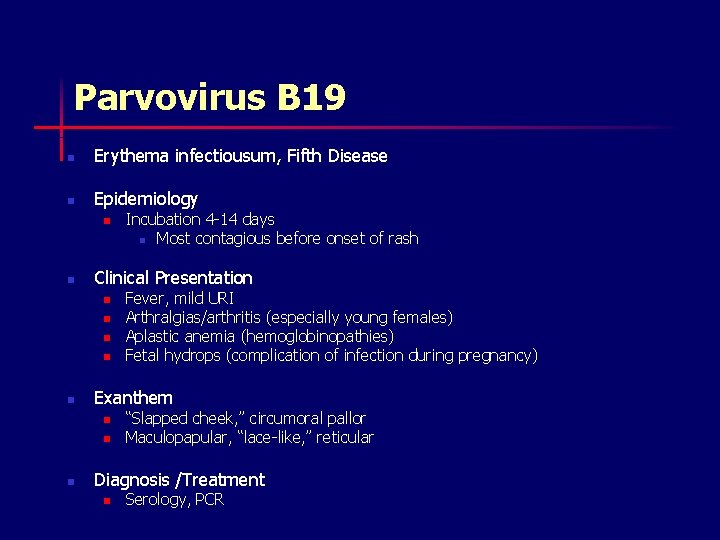 Parvovirus B19

Erythema infectiousum, Fifth Disease

Epidemiology
Incubation 4-14 days
Most contagious before onset of rash

Clinical Presentation
Fever, mild URI
Arthralgias/arthritis (especially young females)
Aplastic anemia (hemoglobinopathies)
Fetal hydrops (complication of infection during pregnancy)

Exanthem
"Slapped cheek," circumoral pallor
Maculopapular, "lace-like," reticular

Diagnosis /Treatment
Serology, PCR